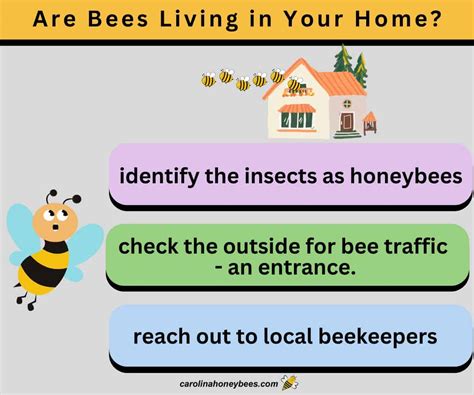 Are Bees Living in Your Home?

identify the insects as honeybees

check the outside for bee traffic - an entrance.

reach out to local beekeepers

carolinahoneybees.com